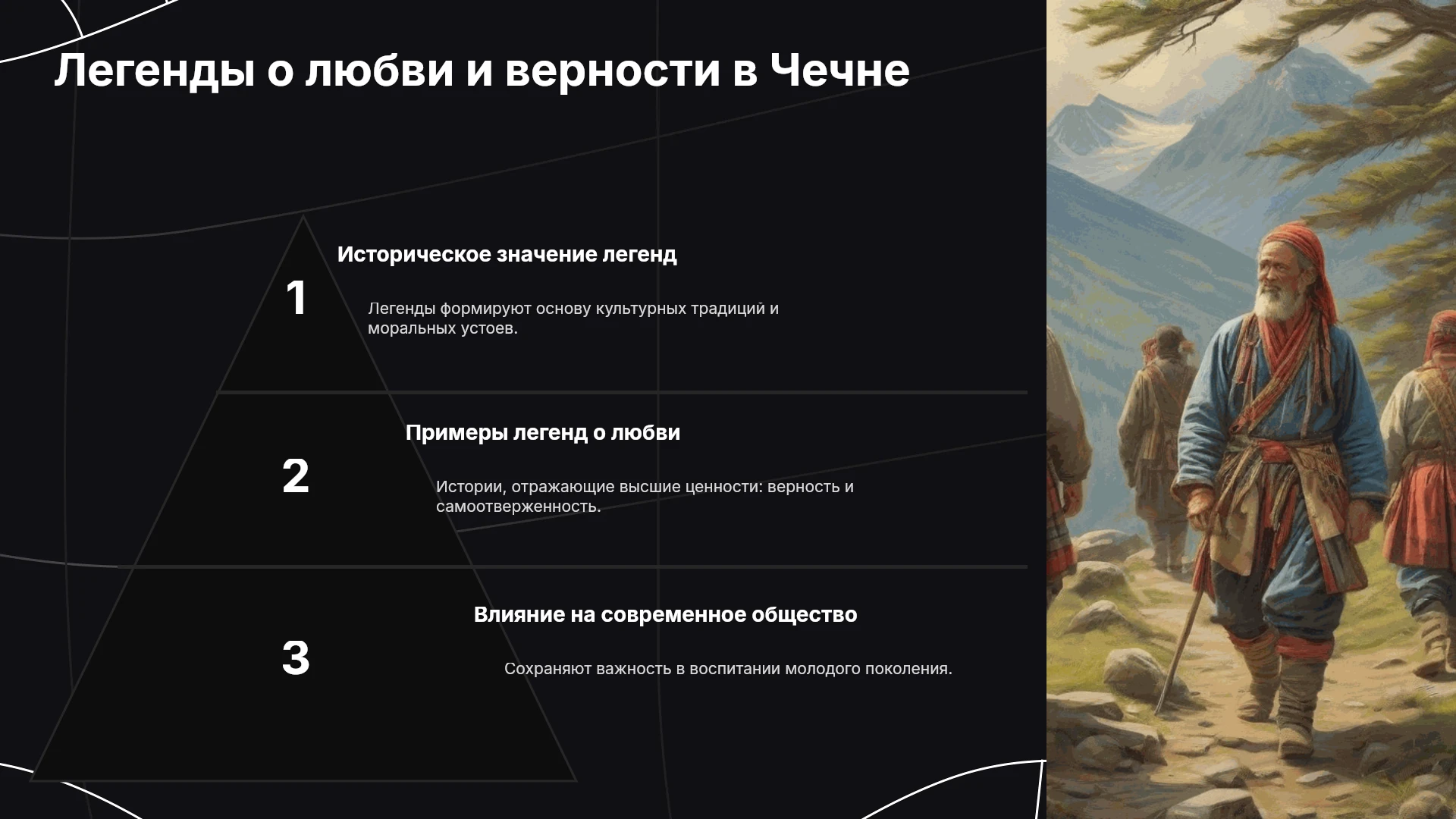 Легенды о любви и верности в Чечне

1

Историческое значение легенд

Легенды формируют основу культурных традиций и моральных устоев.

2

Примеры легенд о любви

Истории, отражающие высшие ценности: верность и самоотверженность.

3

Влияние на современное общество

Сохраняют важность в воспитании молодого поколения.